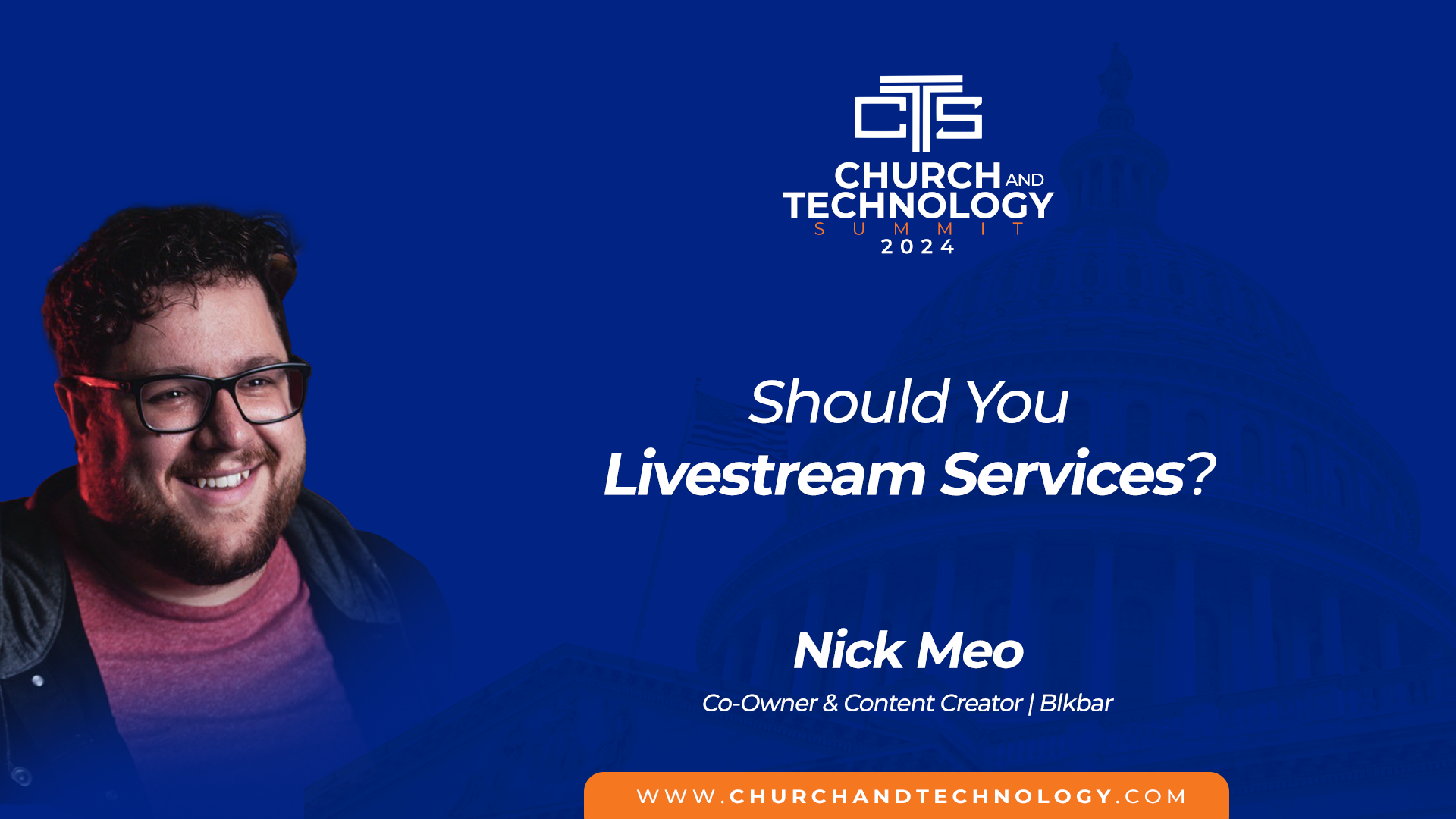 CTS

CHURCH AND TECHNOLOGY SUMMIT 2024

Should You Livestream Services?

Nick Meo

Co-Owner & Content Creator | Blkbar

WWW.CHURCHANDTECHNOLOGY.COM